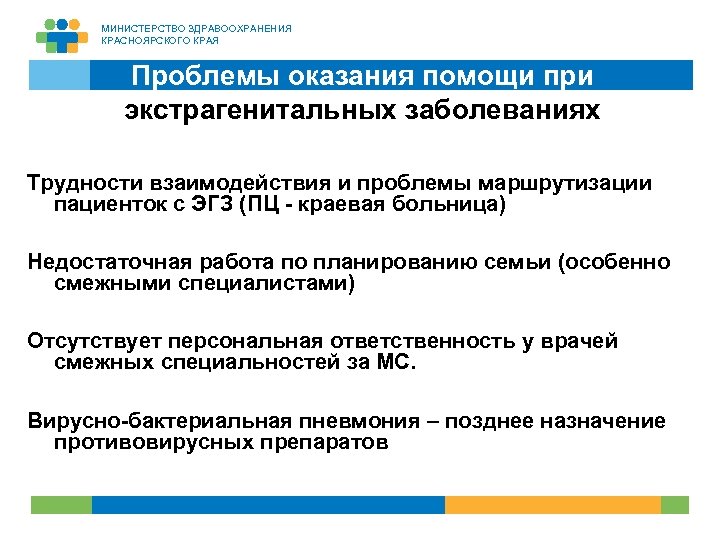 МИНИСТЕРСТВО ЗДРАВООХРАНЕНИЯ КРАСНОЯРСКОГО КРАЯ

Проблемы оказания помощи при экстрагенитальных заболеваниях

Трудности взаимодействия и проблемы маршрутизации пациенток с ЭГЗ (ПЦ - краевая больница)

Недостаточная работа по планированию семьи (особенно смежными специалистами)

Отсутствует персональная ответственность у врачей смежных специальностей за МС.

Вирусно-бактериальная пневмония – позднее назначение противовирусных препаратов